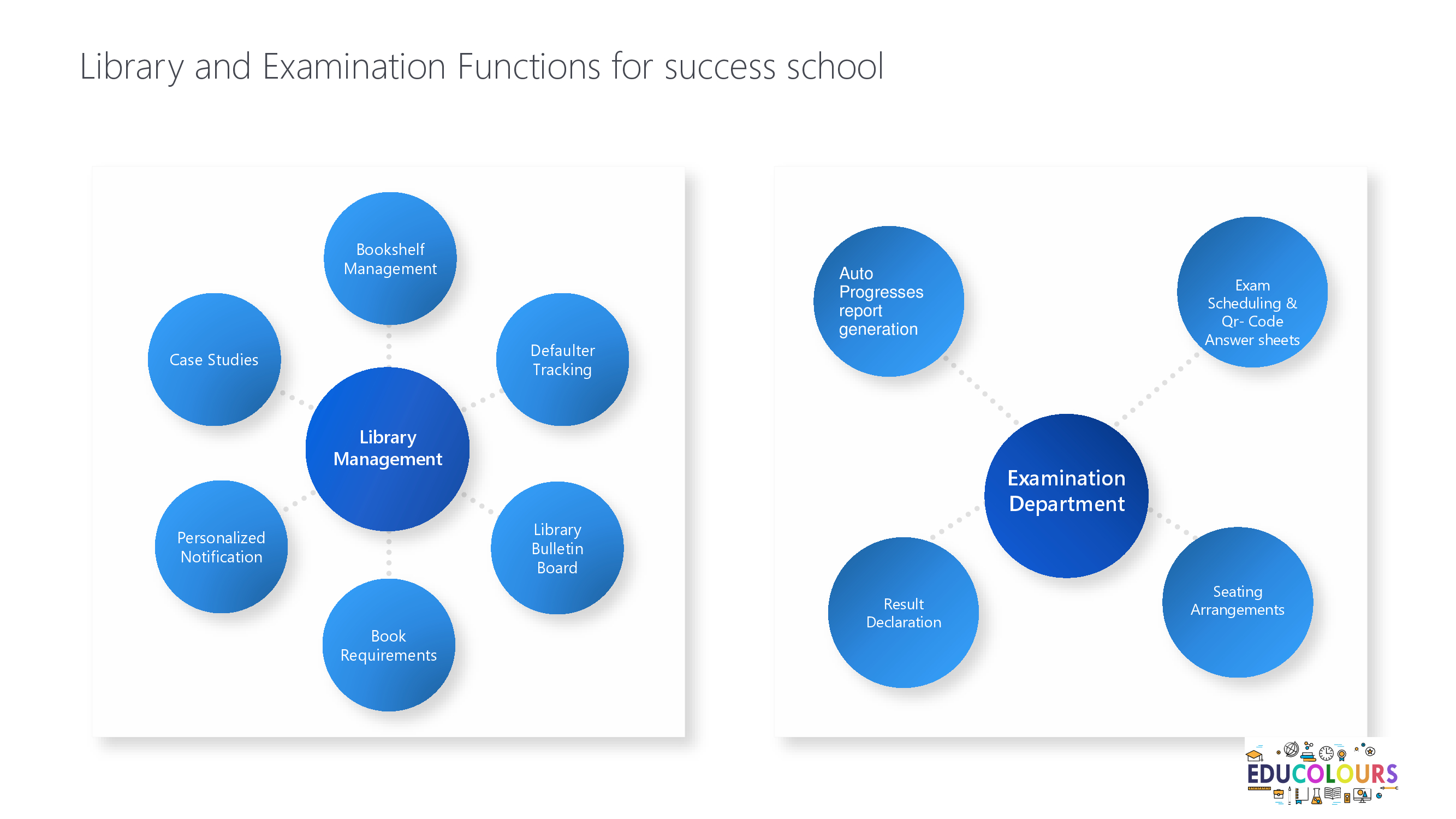 Library and Examination Functions for success school

Bookshelf Management

Case Studies

Defaulter Tracking

Library Management

Personalized Notification

Library Bulletin Board

Book Requirements

Auto Progresses report generation

Exam Scheduling & Qr- Code Answer sheets

Examination Department

Result Declaration

Seating Arrangements

EDUCOLOURS